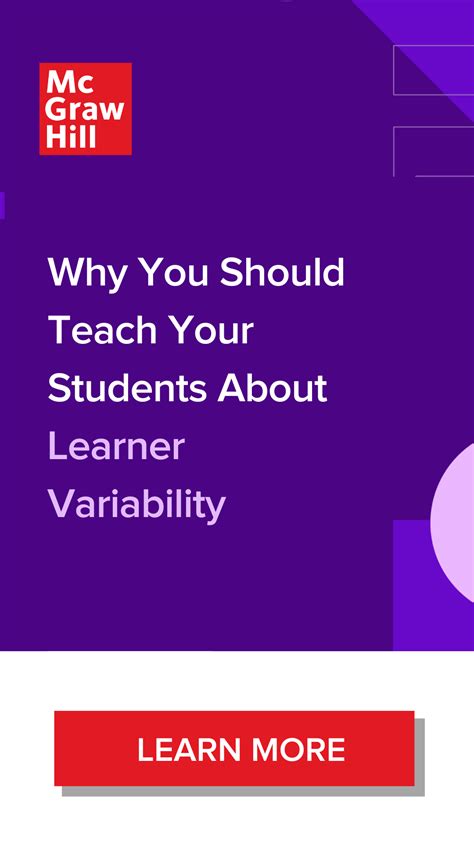 Mc Graw Hill

Why You Should Teach Your Students About Learner Variability

LEARN MORE